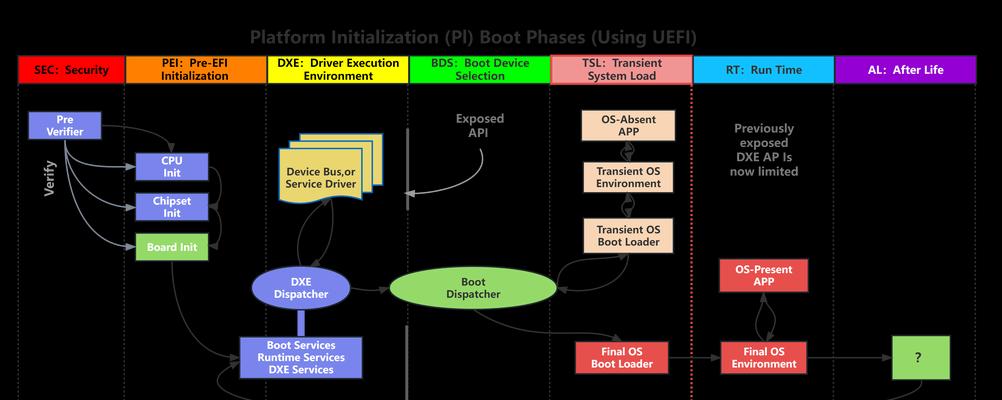 Platform Initialization (PI) Boot Phases (Using UEFI)

SEC: Security

PEI: Pre-EFI Initialization

DXE: Driver Execution Environment

BDS: Boot Device Selection

TSL: Transient System Load

RT: Run Time

AL: After Life

Pre Verifier

Verify

CPU Init

Chipset Init

Board Init

Device Bus,or Service Driver

DXE Dispatcher

Boot Services Runtime Services DXE Services

Exposed API

Boot Dispatcher

OS-Absent APP

Transient OS Environment

Transient OS Boot Loader

Final OS Boot Loader

Previously exposed DXE AP Is now limited

OS-Present APP

Final OS Environment

?